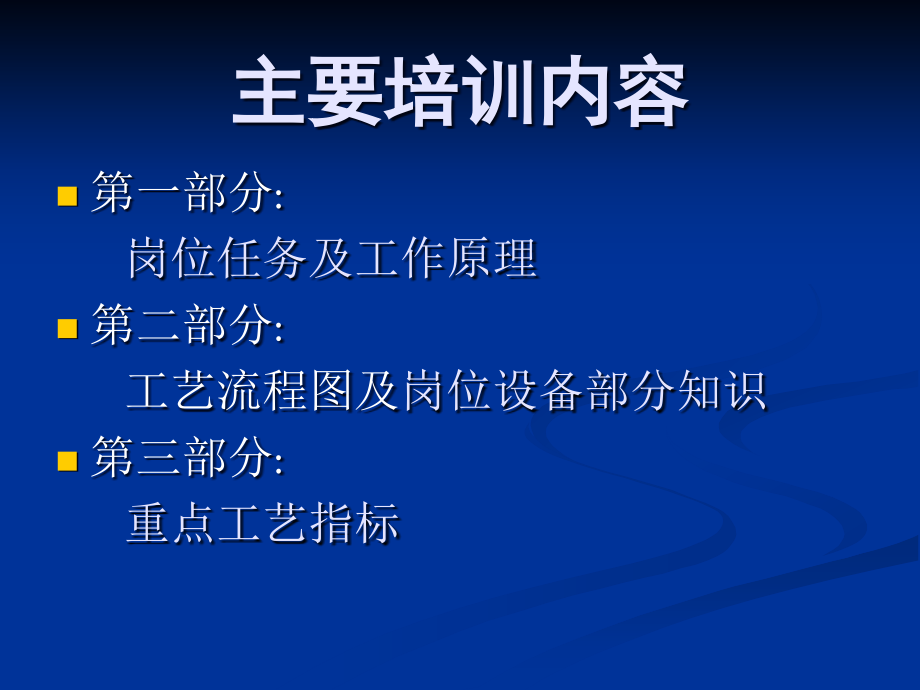 主要培训内容

第一部分:
岗位任务及工作原理

第二部分:
工艺流程图及岗位设备部分知识

第三部分:
重点工艺指标